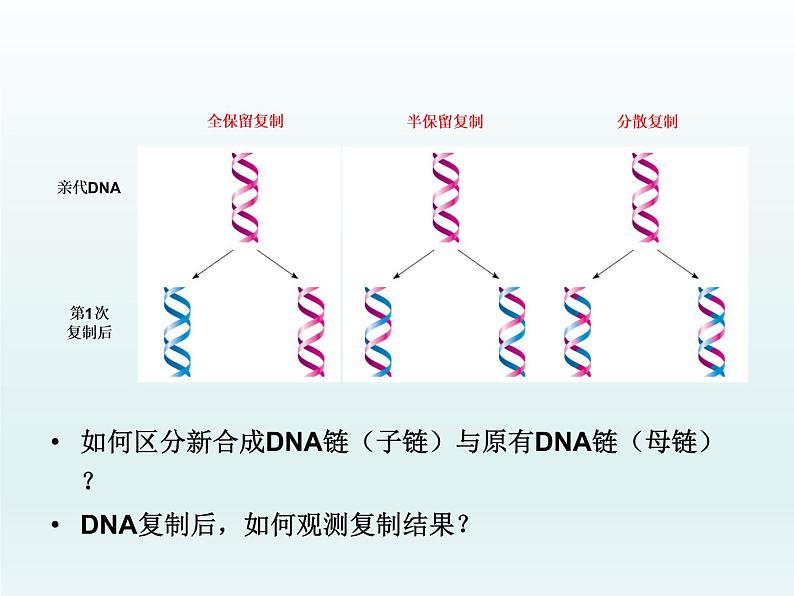 全保留复制

半保留复制

分散复制

亲代DNA

第1次复制后

• 如何区分新合成DNA链（子链）与原有DNA链（母链）？

• DNA复制后，如何观测复制结果？